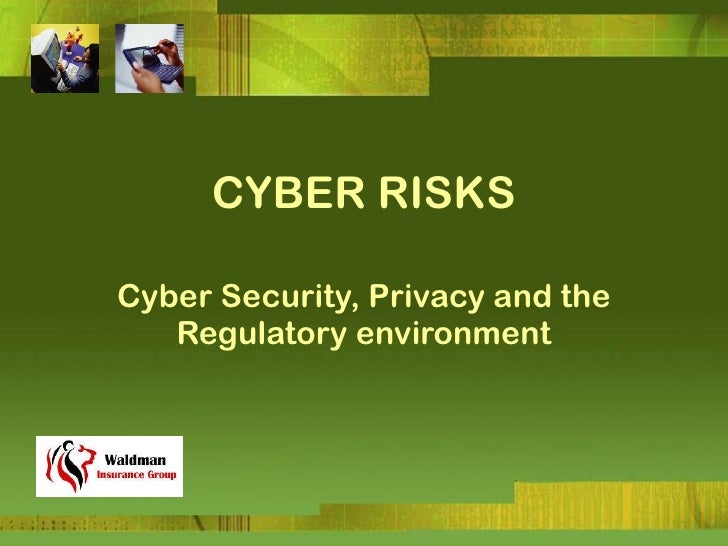 CYBER RISKS

Cyber Security, Privacy and the Regulatory environment

Waldman
Insurance Group